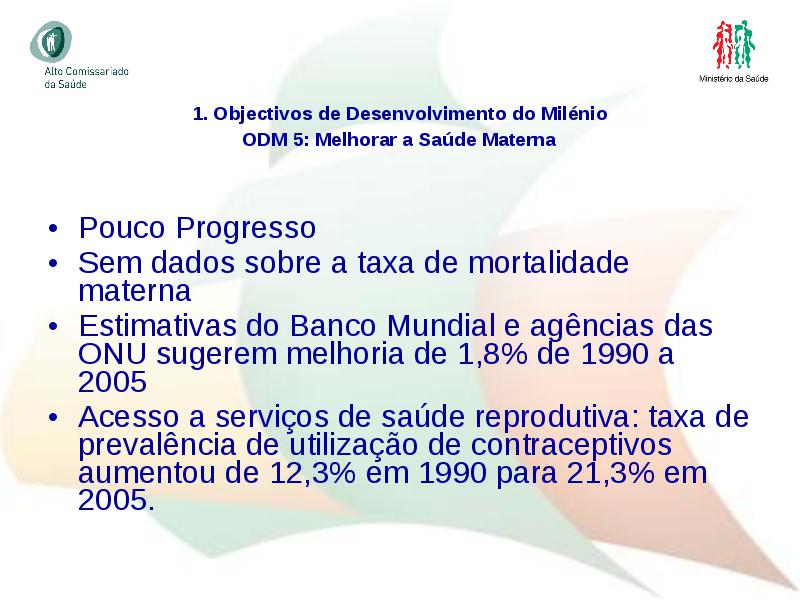 Alto Comissariado da Saúde

Ministério da Saúde

1. Objectivos de Desenvolvimento do Milénio
ODM 5: Melhorar a Saúde Materna

• Pouco Progresso
• Sem dados sobre a taxa de mortalidade materna
• Estimativas do Banco Mundial e agências das ONU sugerem melhoria de 1,8% de 1990 a 2005
• Acesso a serviços de saúde reprodutiva: taxa de prevalência de utilização de contraceptivos aumentou de 12,3% em 1990 para 21,3% em 2005.